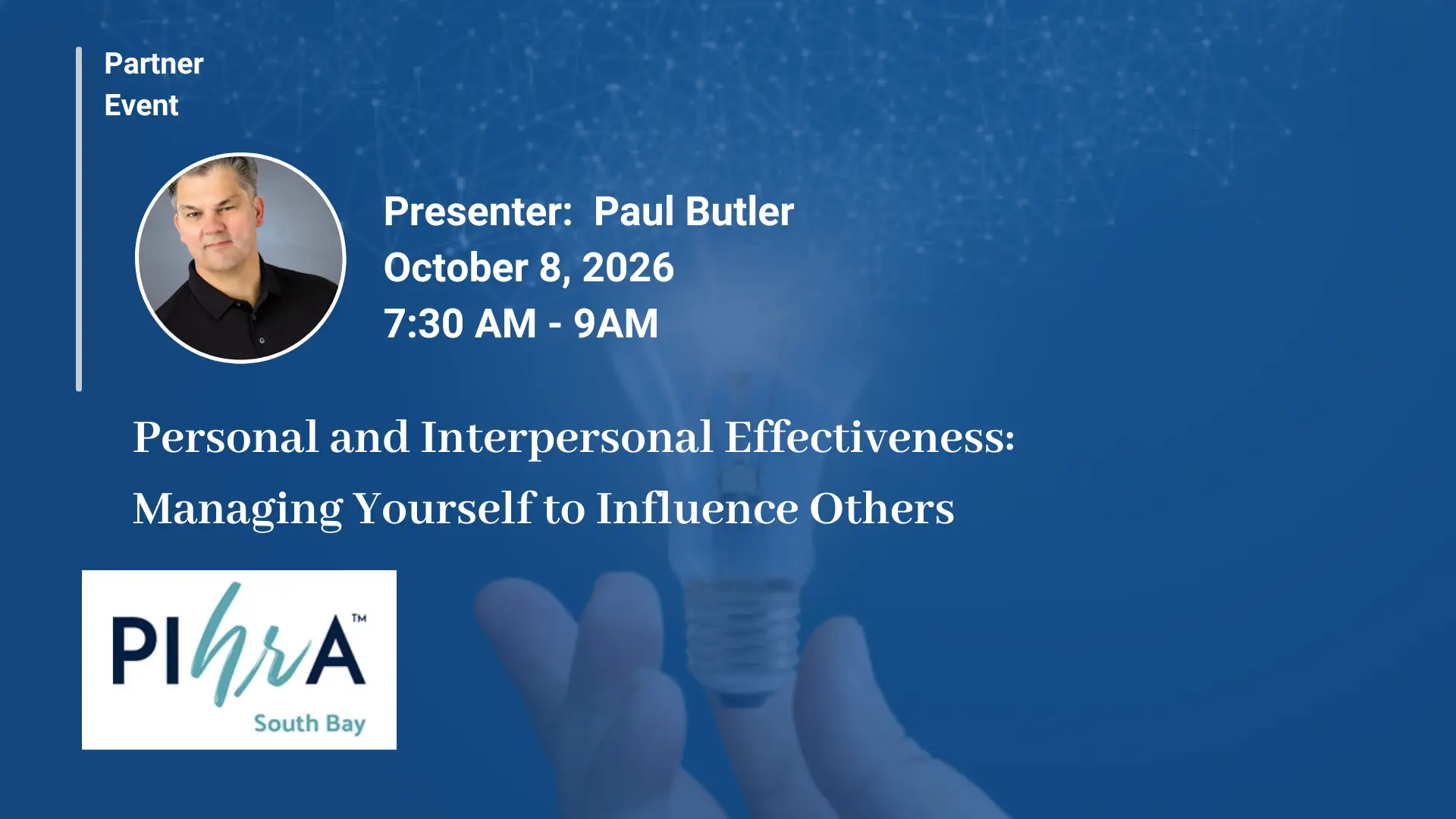 Partner
Event

Presenter: Paul Butler
October 8, 2026
7:30 AM - 9AM

Personal and Interpersonal Effectiveness:
Managing Yourself to Influence Others

PIhrA™
South Bay